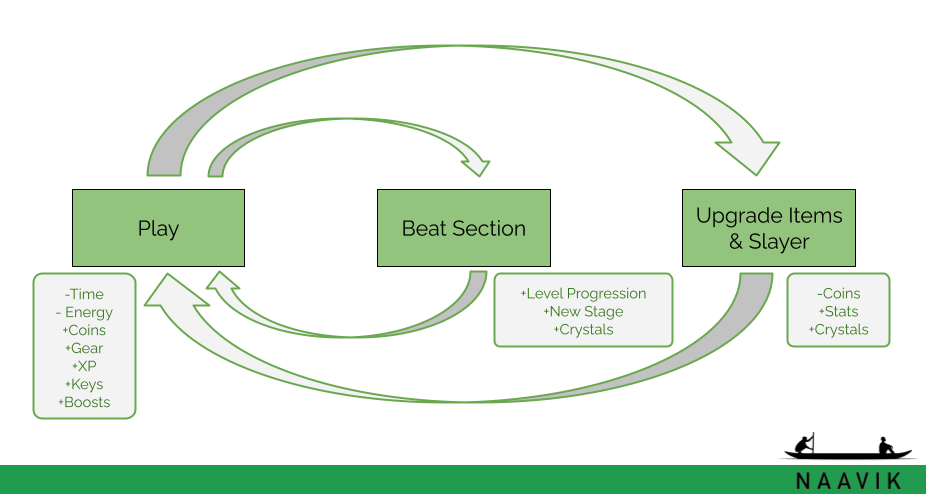 Play

-Time
- Energy
+Coins
+Gear
+XP
+Keys
+Boosts

Beat Section

+Level Progression
+New Stage
+Crystals

Upgrade Items & Slayer

-Coins
+Stats
+Crystals

NAAVIK